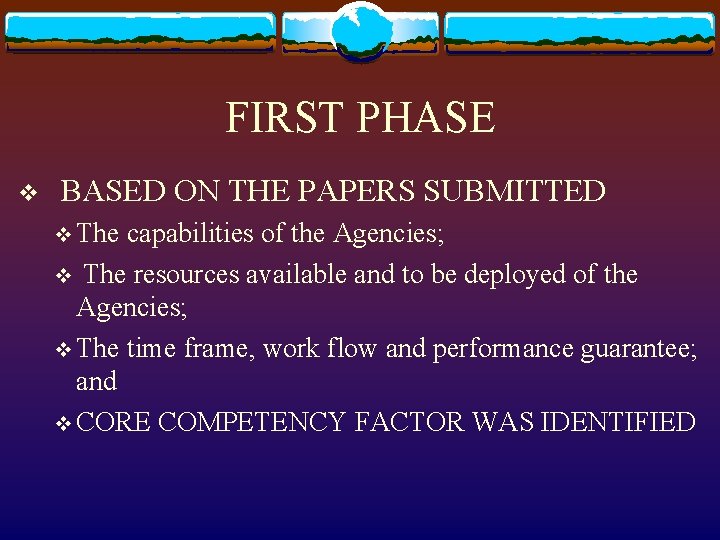 FIRST PHASE

❖ BASED ON THE PAPERS SUBMITTED

❖ The capabilities of the Agencies;

❖ The resources available and to be deployed of the Agencies;

❖ The time frame, work flow and performance guarantee; and

❖ CORE COMPETENCY FACTOR WAS IDENTIFIED